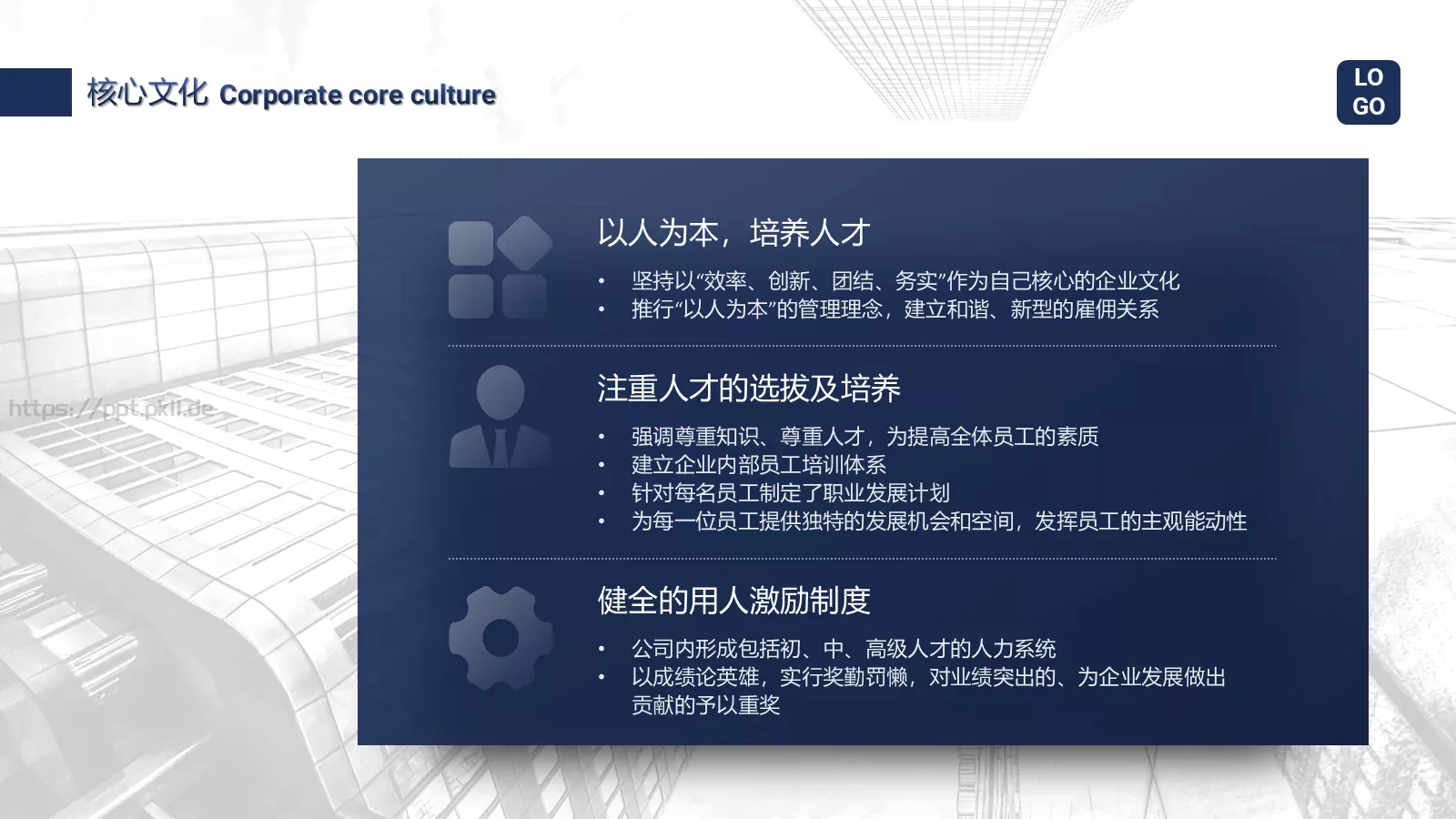 核心文化 Corporate core culture

LO
GO

https://ppt.pkll.de

以人为本，培养人才

• 坚持以“效率、创新、团结、务实”作为自己核心的企业文化
• 推行“以人为本”的管理理念，建立和谐、新型的雇佣关系

注重人才的选拔及培养

• 强调尊重知识、尊重人才，为提高全体员工的素质
• 建立企业内部员工培训体系
• 针对每名员工制定了职业发展计划
• 为每一位员工提供独特的发展机会和空间，发挥员工的主观能动性

健全的用人激励制度

• 公司内形成包括初、中、高级人才的人力系统
• 以成绩论英雄，实行奖勤罚懒，对业绩突出的、为企业发展做出贡献的予以重奖